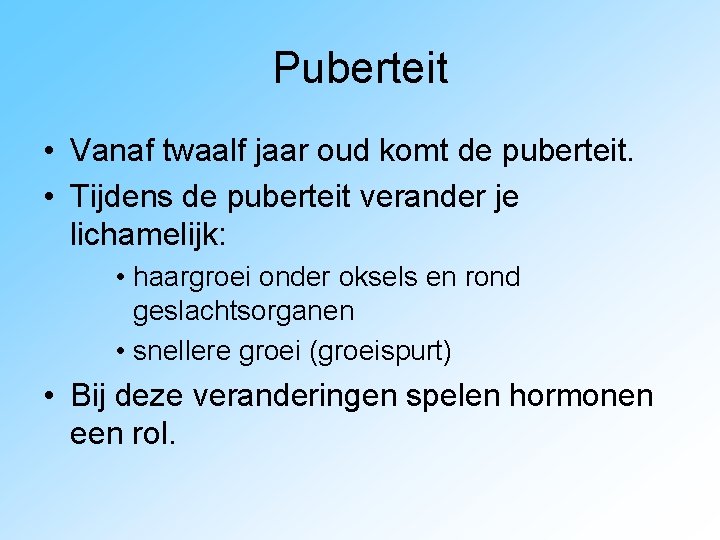 Puberteit

• Vanaf twaalf jaar oud komt de puberteit.
• Tijdens de puberteit verander je lichamelijk:
  • haargroei onder oksels en rond geslachtsorganen
  • snellere groei (groeispurt)
• Bij deze veranderingen spelen hormonen een rol.